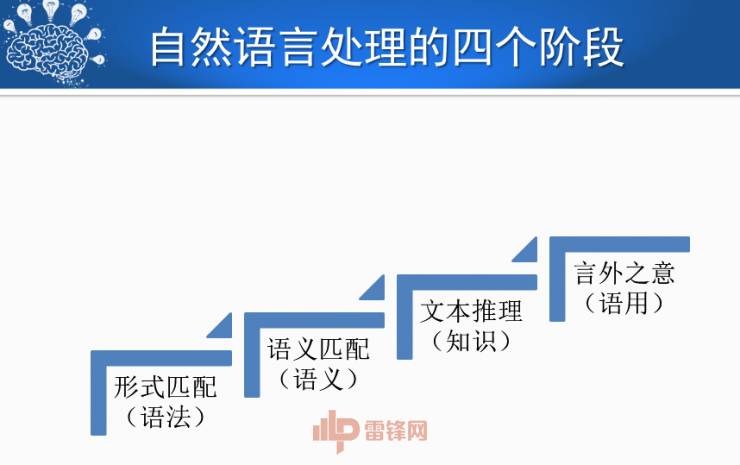 自然语言处理的四个阶段

形式匹配
（语法）

语义匹配
（语义）

文本推理
（知识）

言外之意
（语用）

雷锋网